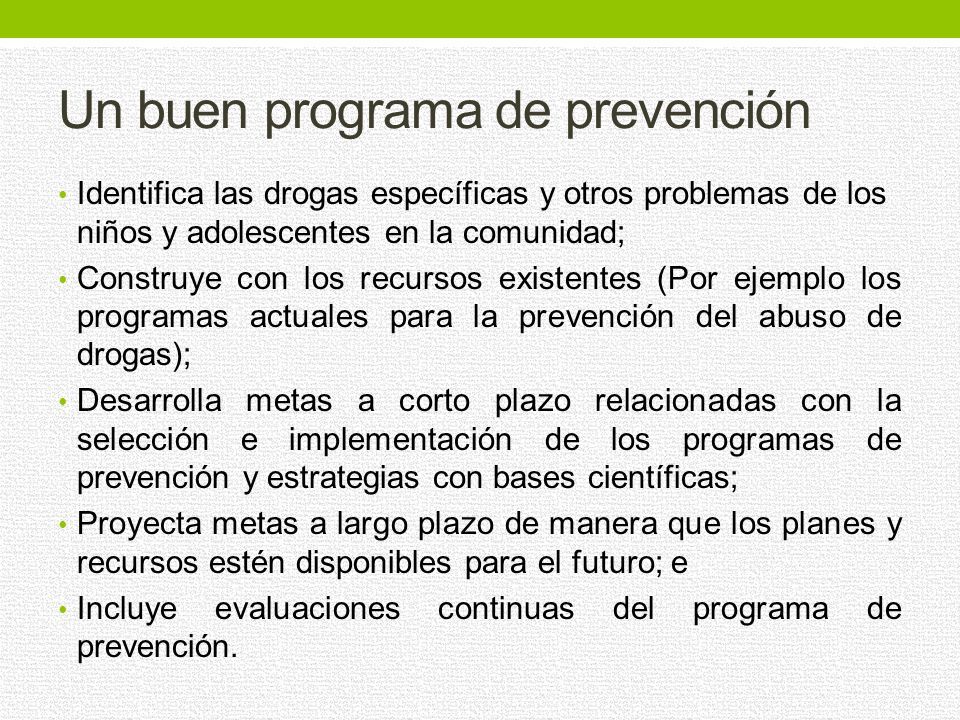 Un buen programa de prevención

• Identifica las drogas específicas y otros problemas de los niños y adolescentes en la comunidad;

• Construye con los recursos existentes (Por ejemplo los programas actuales para la prevención del abuso de drogas);

• Desarrolla metas a corto plazo relacionadas con la selección e implementación de los programas de prevención y estrategias con bases científicas;

• Proyecta metas a largo plazo de manera que los planes y recursos estén disponibles para el futuro; e

• Incluye evaluaciones continuas del programa de prevención.